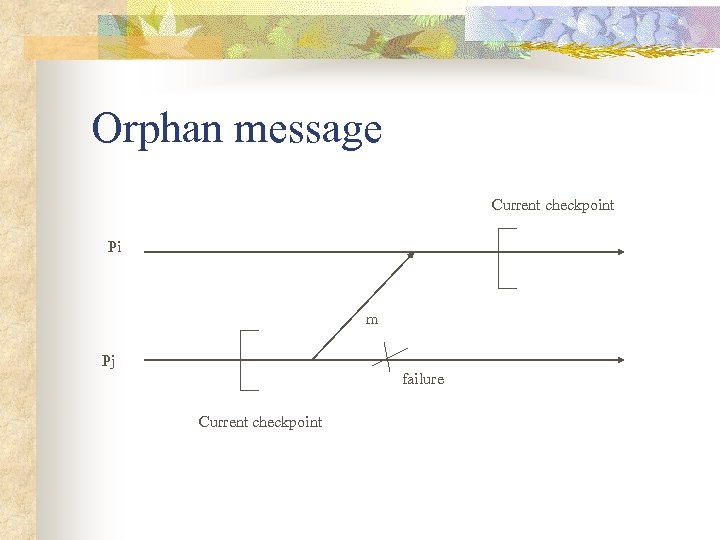 Orphan message

Current checkpoint

Pi

m

Pj

failure

Current checkpoint